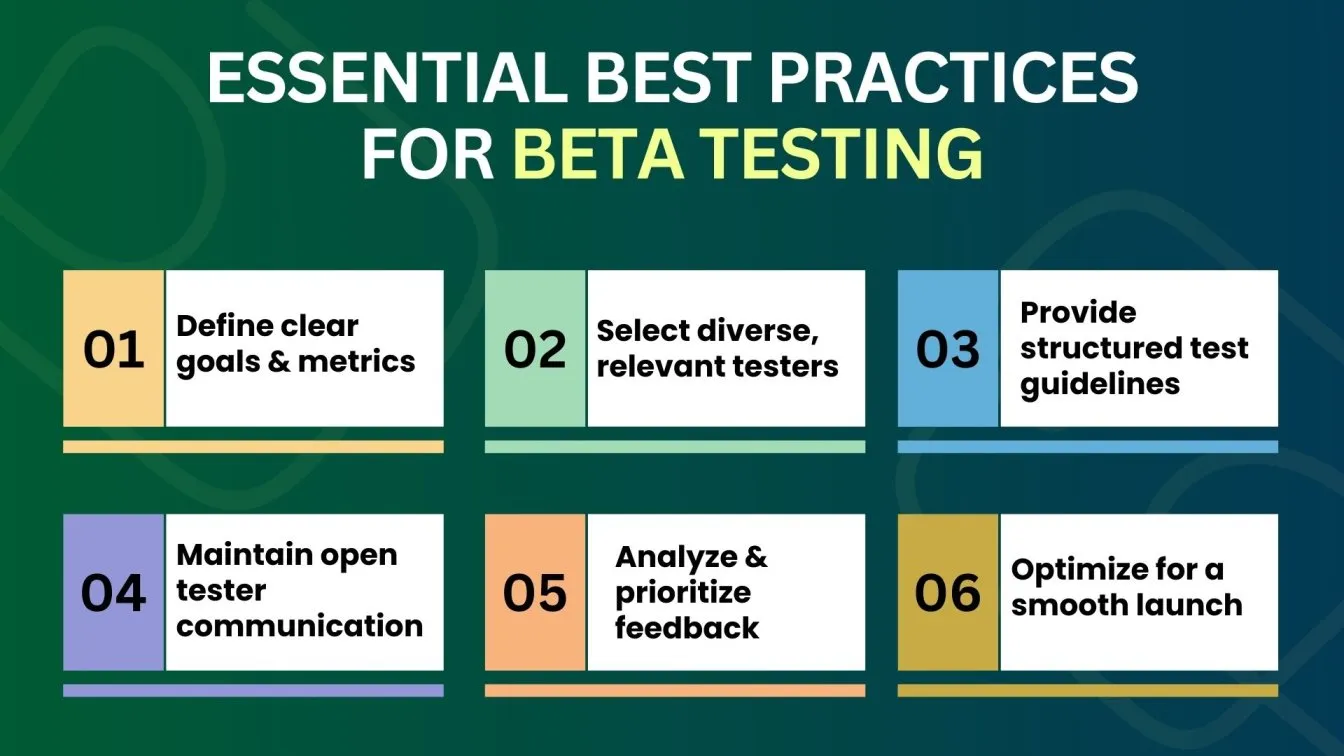 ESSENTIAL BEST PRACTICES FOR BETA TESTING

01 Define clear goals & metrics

02 Select diverse, relevant testers

03 Provide structured test guidelines

04 Maintain open tester communication

05 Analyze & prioritize feedback

06 Optimize for a smooth launch